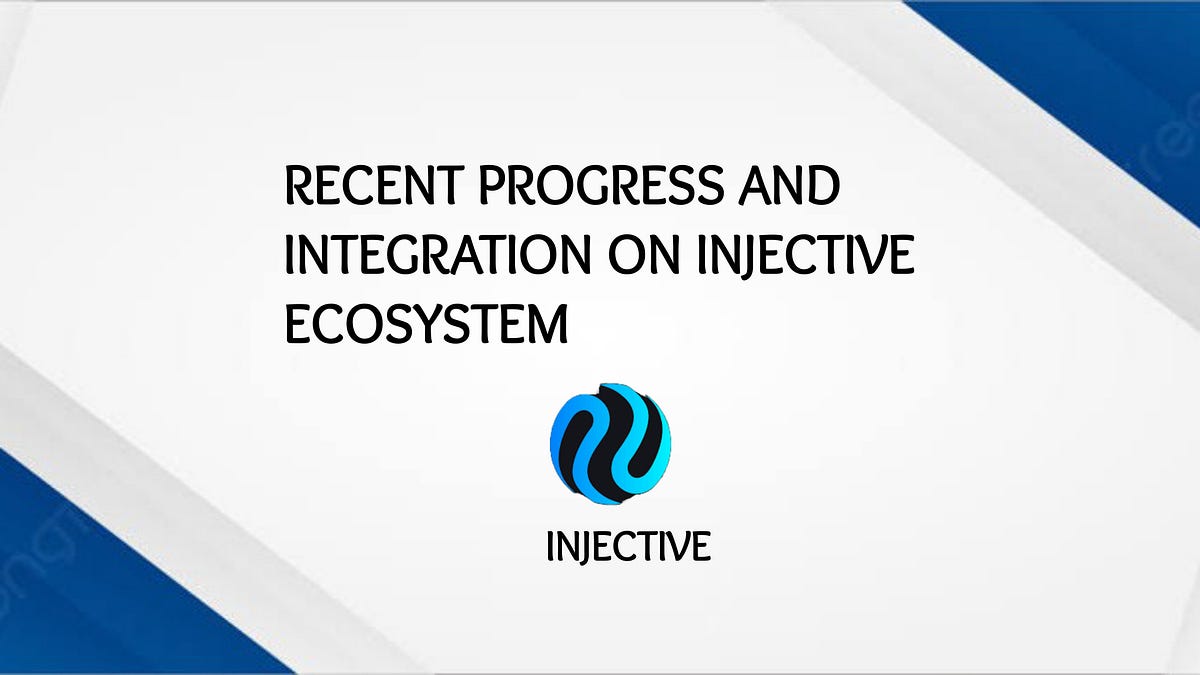 RECENT PROGRESS AND INTEGRATION ON INJECTIVE ECOSYSTEM

INJECTIVE